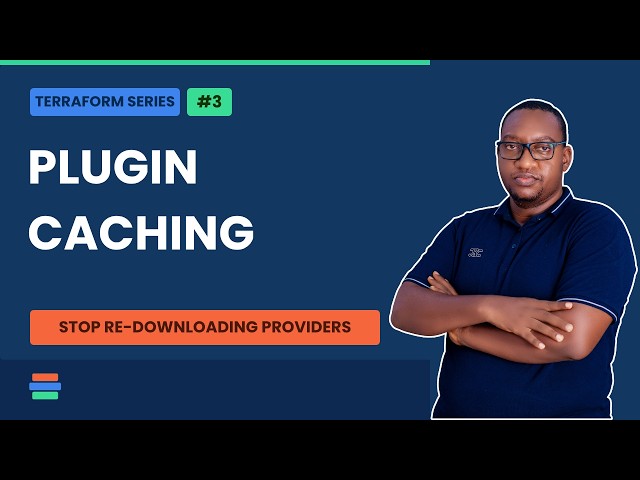 TERRAFORM SERIES #3

PLUGIN CACHING

STOP RE-DOWNLOADING PROVIDERS